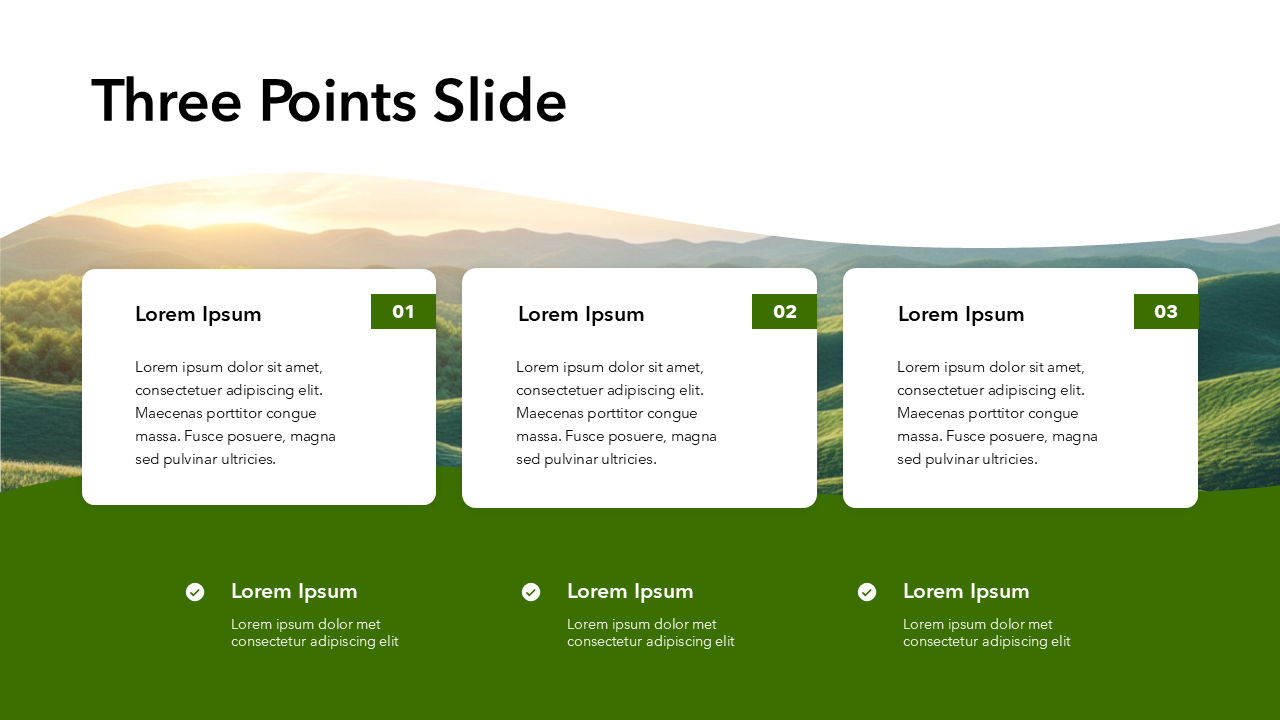 Three Points Slide

Lorem Ipsum

01

Lorem ipsum dolor sit amet, consectetuer adipiscing elit. Maecenas porttitor congue massa. Fusce posuere, magna sed pulvinar ultricies.

Lorem Ipsum

02

Lorem ipsum dolor sit amet, consectetuer adipiscing elit. Maecenas porttitor congue massa. Fusce posuere, magna sed pulvinar ultricies.

Lorem Ipsum

03

Lorem ipsum dolor sit amet, consectetuer adipiscing elit. Maecenas porttitor congue massa. Fusce posuere, magna sed pulvinar ultricies.

Lorem Ipsum

Lorem ipsum dolor met consectetur adipiscing elit

Lorem Ipsum

Lorem ipsum dolor met consectetur adipiscing elit

Lorem Ipsum

Lorem ipsum dolor met consectetur adipiscing elit